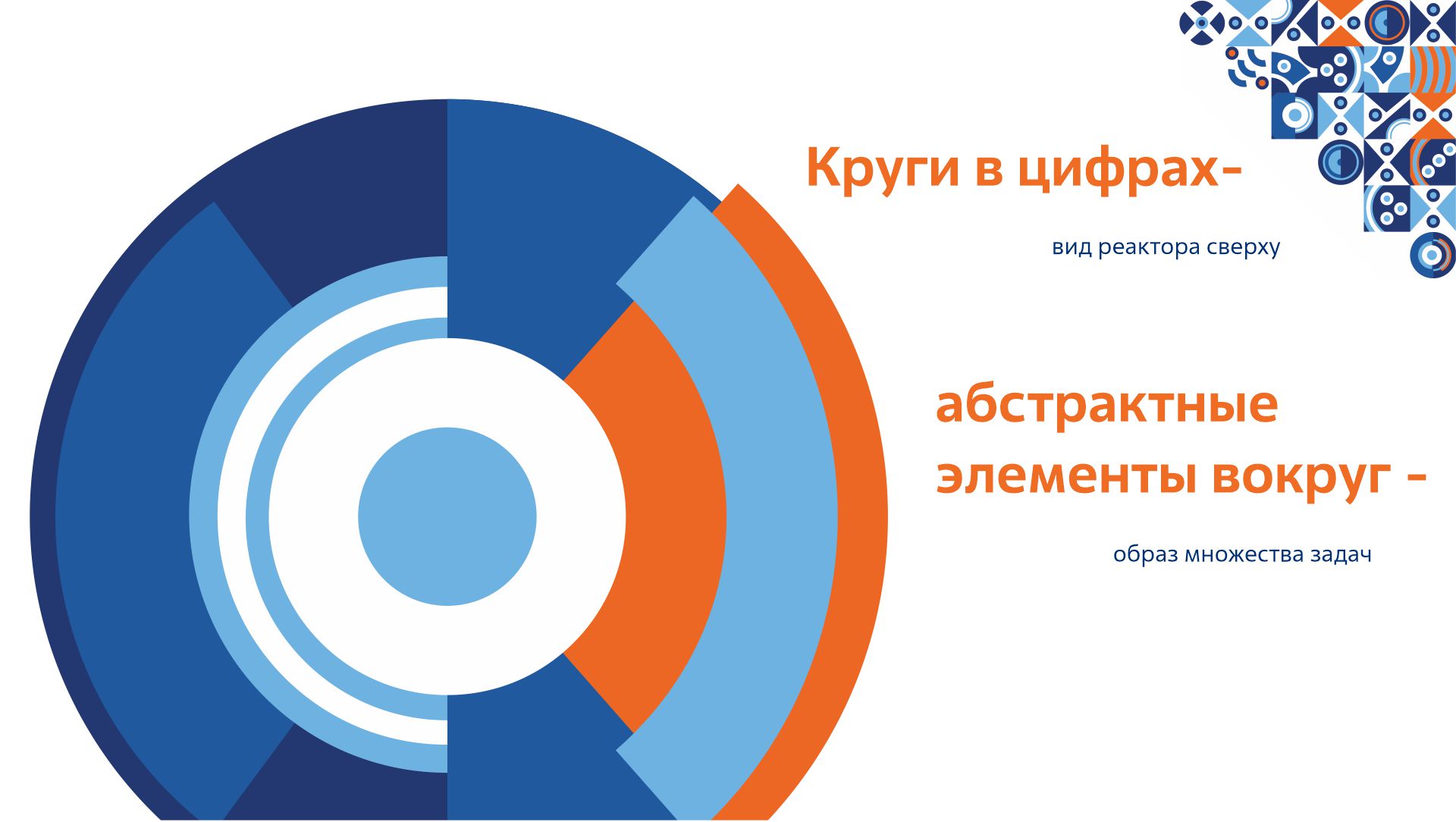 Круги в цифрах-

вид реактора сверху

абстрактные элементы вокруг -

образ множества задач